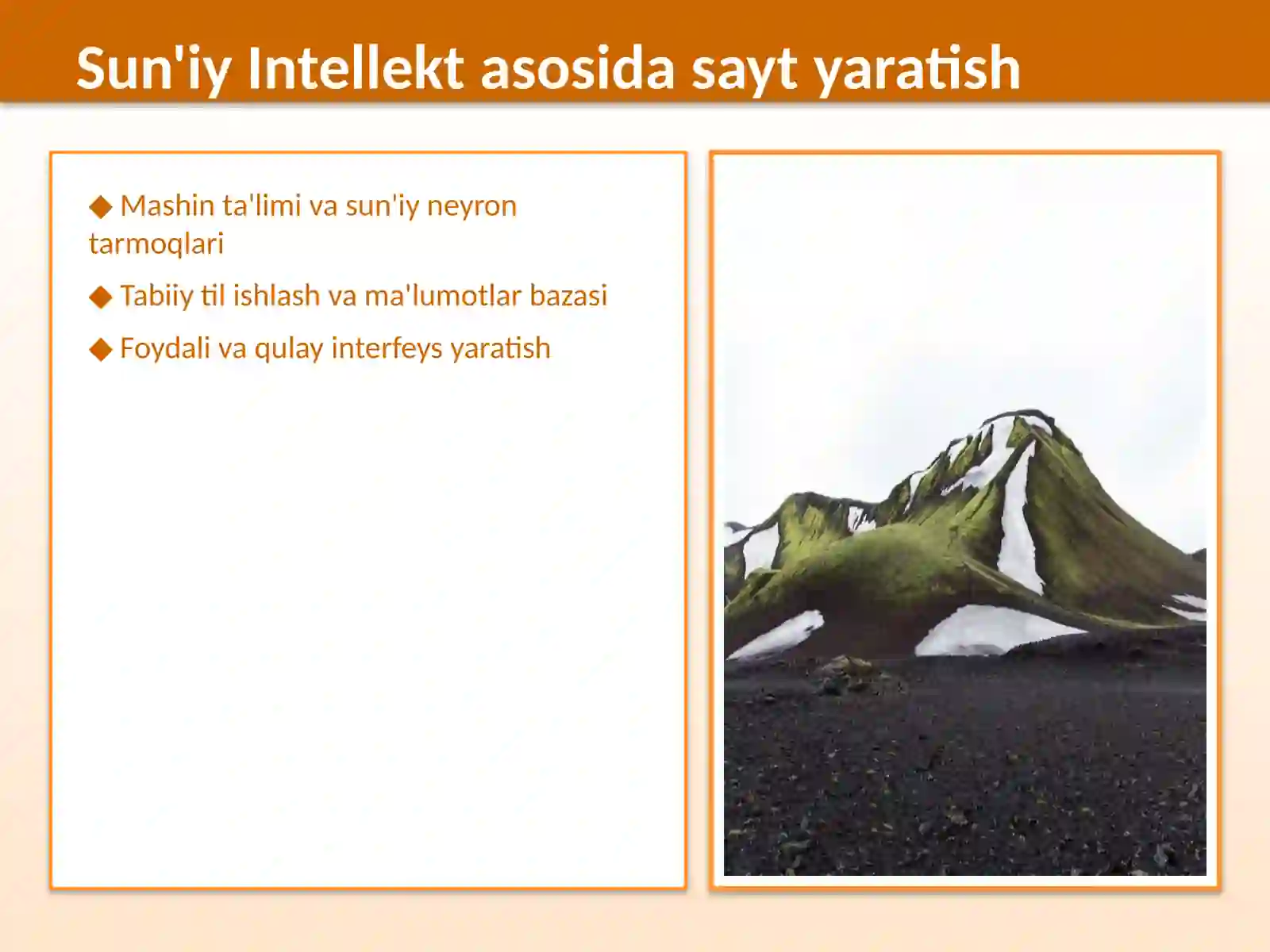 Sun'iy Intellekt asosida sayt yaratish

◆ Mashin ta'limi va sun'iy neyron tarmoqlari

◆ Tabiiy til ishlash va ma'lumotlar bazasi

◆ Foydali va qulay interfeys yaratish